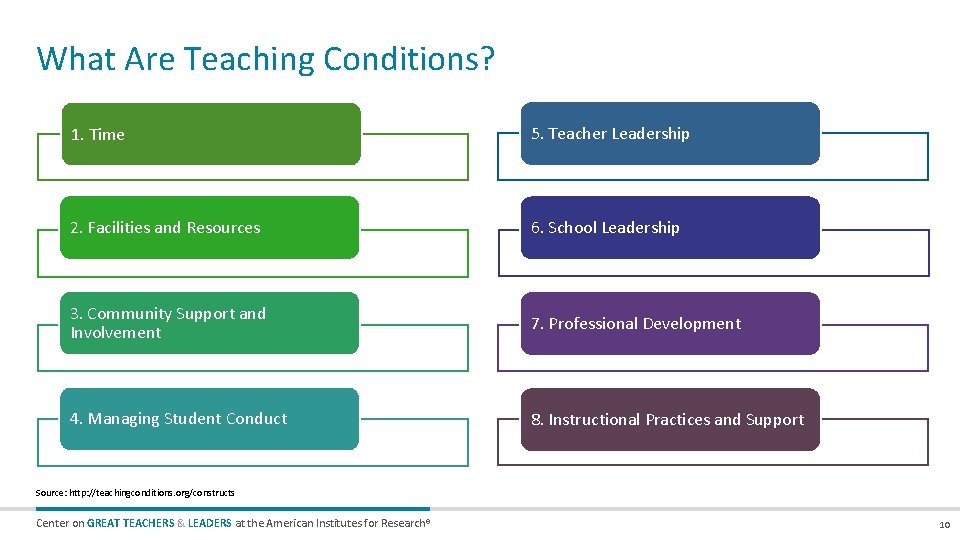 What Are Teaching Conditions?

1. Time

2. Facilities and Resources

3. Community Support and Involvement

4. Managing Student Conduct

5. Teacher Leadership

6. School Leadership

7. Professional Development

8. Instructional Practices and Support

Source: http://teachingconditions.org/constructs

Center on GREAT TEACHERS & LEADERS at the American Institutes for Research®

10